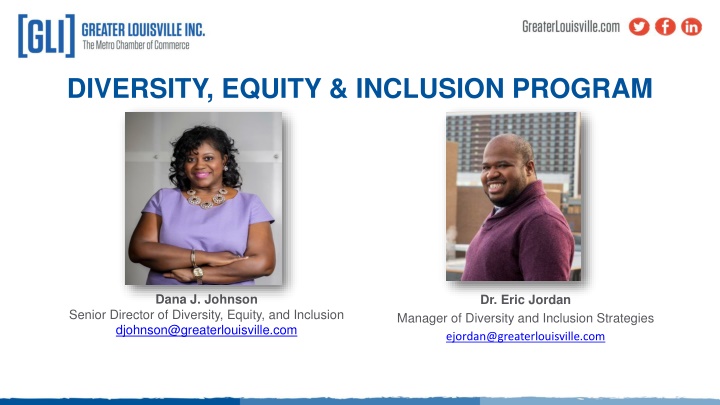 [GLI] GREATER LOUISVILLE INC.
The Metro Chamber of Commerce

GreaterLouisville.com

DIVERSITY, EQUITY & INCLUSION PROGRAM

Dana J. Johnson
Senior Director of Diversity, Equity, and Inclusion
djohnson@greaterlouisville.com

Dr. Eric Jordan
Manager of Diversity and Inclusion Strategies
ejordan@greaterlouisville.com